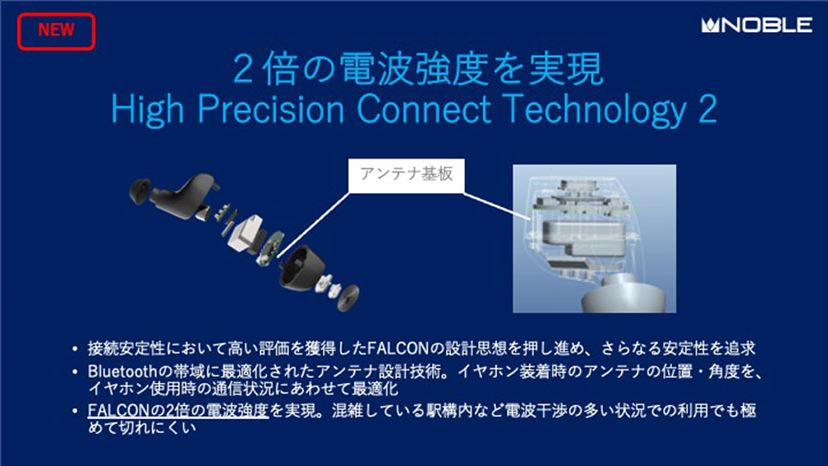 NEW

NOBLE

２倍の電波強度を実現
High Precision Connect Technology 2

アンテナ基板

• 接続安定性において高い評価を獲得したFALCONの設計思想を押し進め、さらなる安定性を追求
• Bluetoothの帯域に最適化されたアンテナ設計技術。イヤホン装着時のアンテナの位置・角度を、イヤホン使用時の通信状況にあわせて最適化
• FALCONの2倍の電波強度を実現。混雑している駅構内など電波干渉の多い状況での利用でも極めて切れにくい